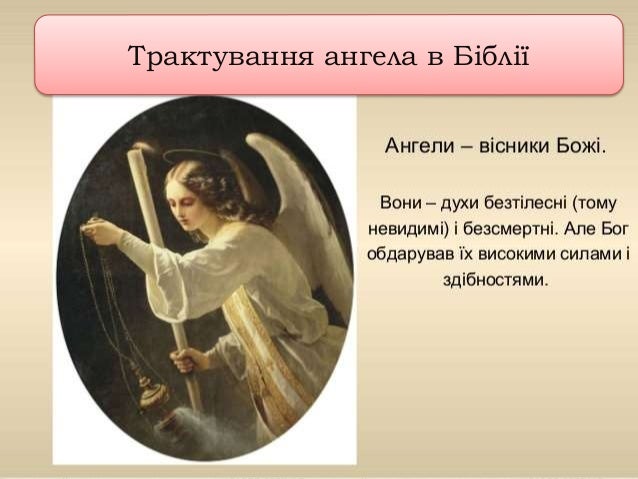 Трактування ангела в Біблії

Ангели – вісники Божі.

Вони – духи безтілесні (тому невидимі) і безсмертні. Але Бог обдарував їх високими силами і здібностями.